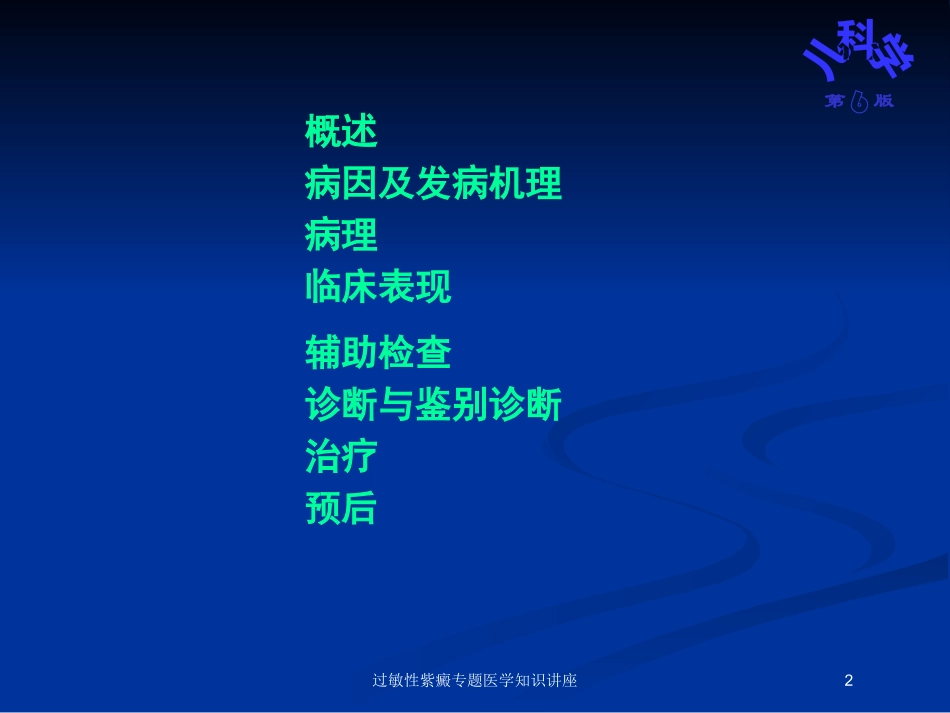 儿科学
第6版

概述
病因及发病机理
病理
临床表现
辅助检查
诊断与鉴别诊断
治疗
预后

过敏性紫癜专题医学知识讲座

2